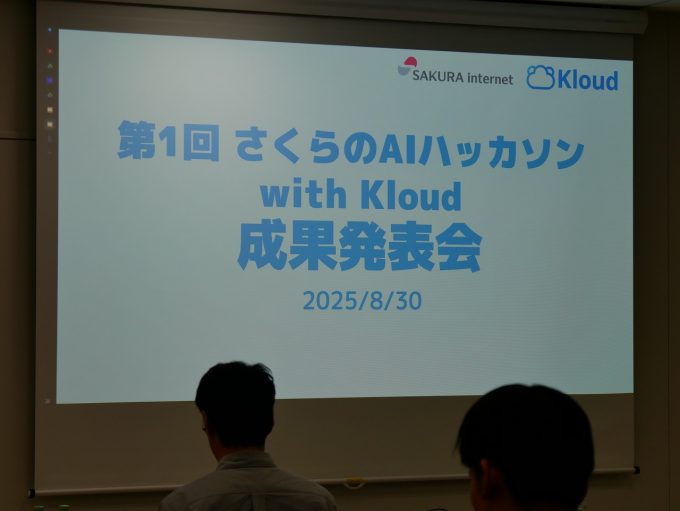 SAKURA internet Kloud

第1回 さくらのAIハッカソン with Kloud
成果発表会

2025/8/30